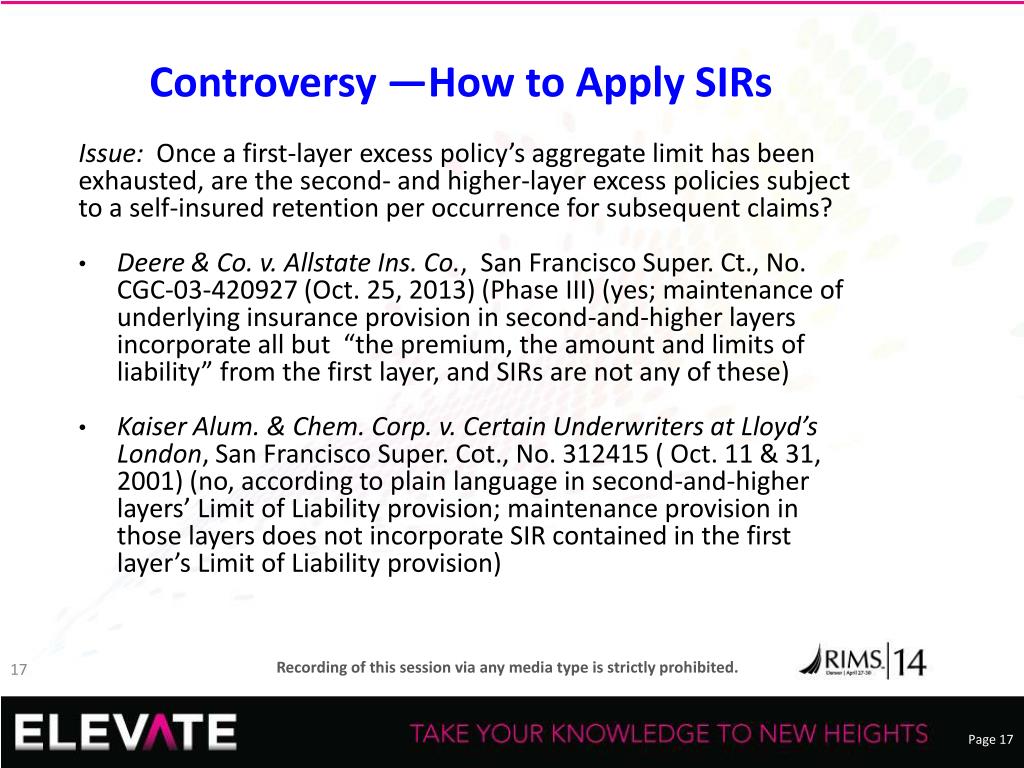 Controversy —How to Apply SIRs

Issue: Once a first-layer excess policy's aggregate limit has been exhausted, are the second- and higher-layer excess policies subject to a self-insured retention per occurrence for subsequent claims?

• Deere & Co. v. Allstate Ins. Co., San Francisco Super. Ct., No. CGC-03-420927 (Oct. 25, 2013) (Phase III) (yes; maintenance of underlying insurance provision in second-and-higher layers incorporate all but "the premium, the amount and limits of liability" from the first layer, and SIRs are not any of these)

• Kaiser Alum. & Chem. Corp. v. Certain Underwriters at Lloyd's London, San Francisco Super. Cot., No. 312415 ( Oct. 11 & 31, 2001) (no, according to plain language in second-and-higher layers' Limit of Liability provision; maintenance provision in those layers does not incorporate SIR contained in the first layer's Limit of Liability provision)

17

Recording of this session via any media type is strictly prohibited.

RIMS 14

Denver | April 27-30

ELEVATE

TAKE YOUR KNOWLEDGE TO NEW HEIGHTS

Page 17